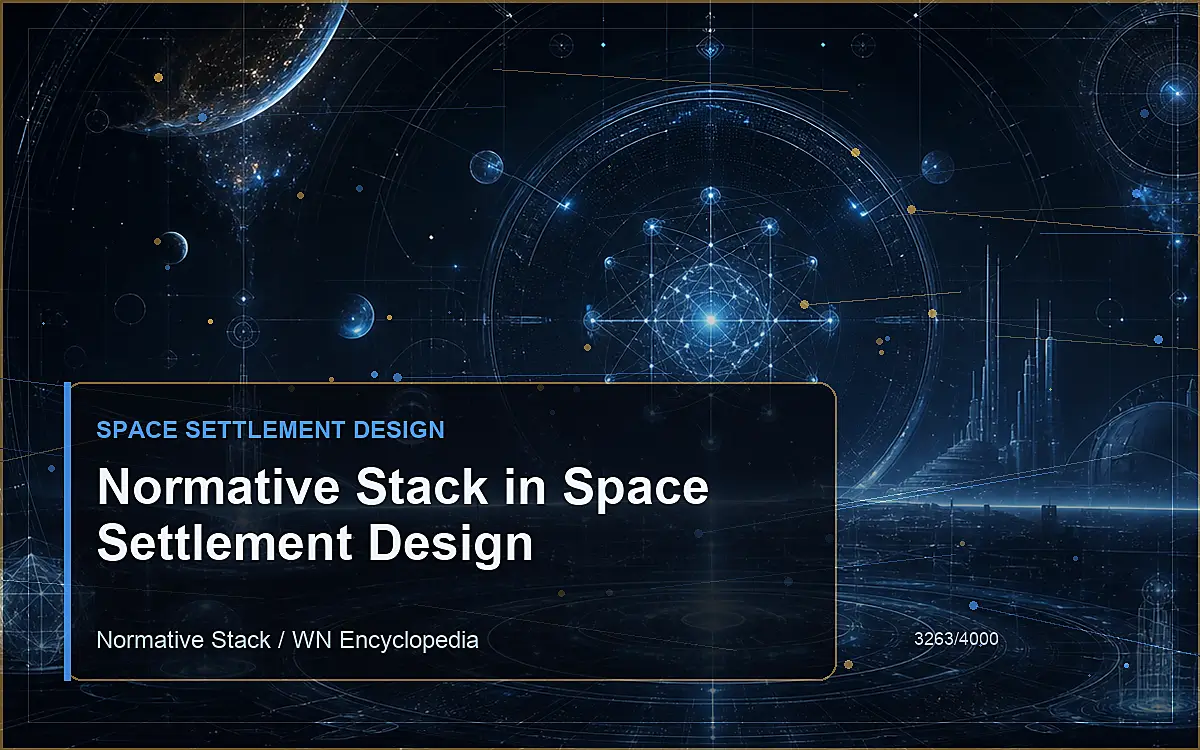 SPACE SETTLEMENT DESIGN

Normative Stack in Space Settlement Design

Normative Stack / WN Encyclopedia

3263/4000